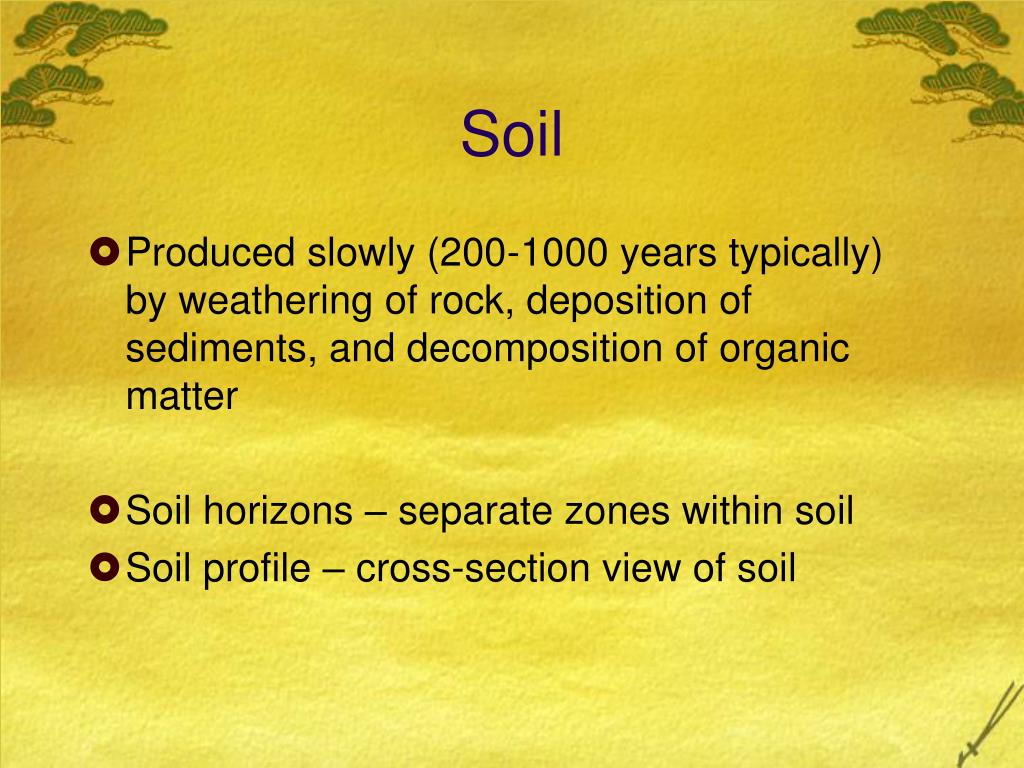 Soil

Produced slowly (200-1000 years typically) by weathering of rock, deposition of sediments, and decomposition of organic matter

Soil horizons – separate zones within soil

Soil profile – cross-section view of soil